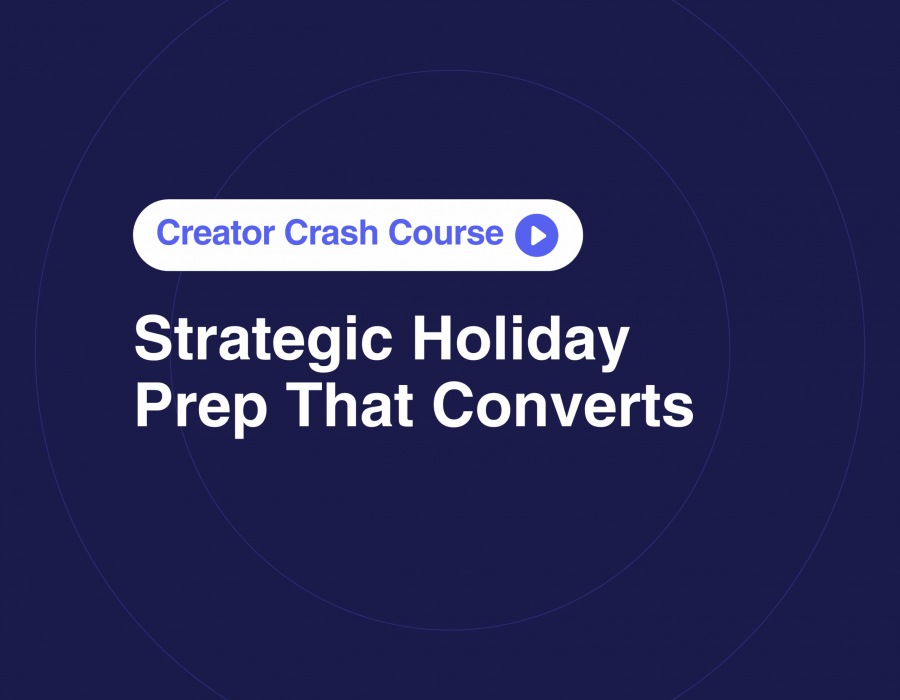 Creator Crash Course

Strategic Holiday Prep That Converts